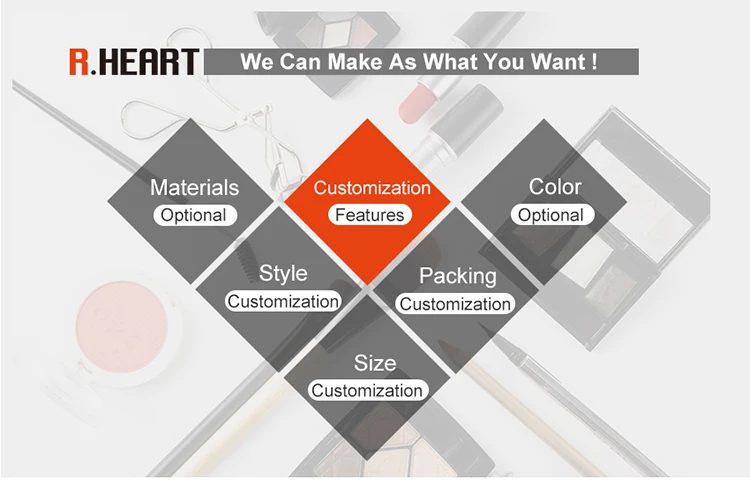 R.HEART We Can Make As What You Want !

Materials
Optional

Customization
Features

Color
Optional

Style
Customization

Packing
Customization

Size
Customization